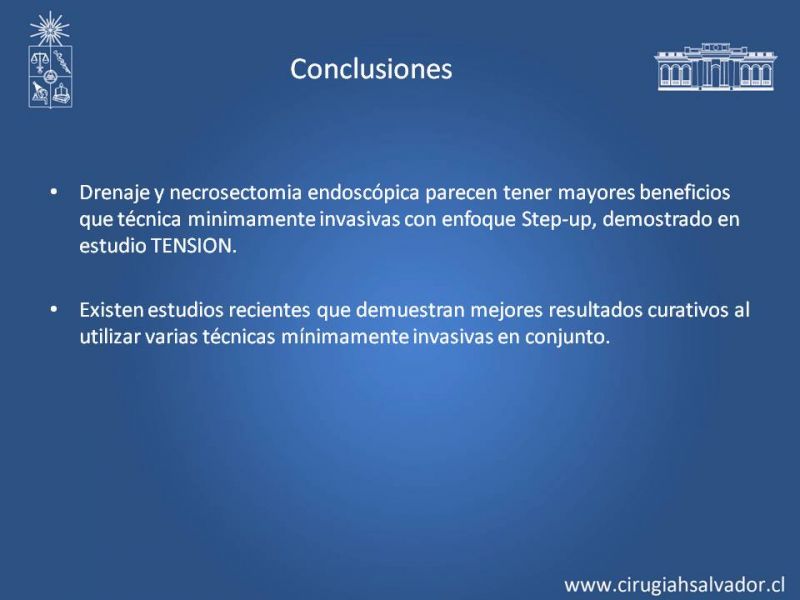 Conclusiones

• Drenaje y necrosectomia endoscópica parecen tener mayores beneficios que técnica minimamente invasivas con enfoque Step-up, demostrado en estudio TENSION.

• Existen estudios recientes que demuestran mejores resultados curativos al utilizar varias técnicas mínimamente invasivas en conjunto.

www.cirugiahsalvador.cl